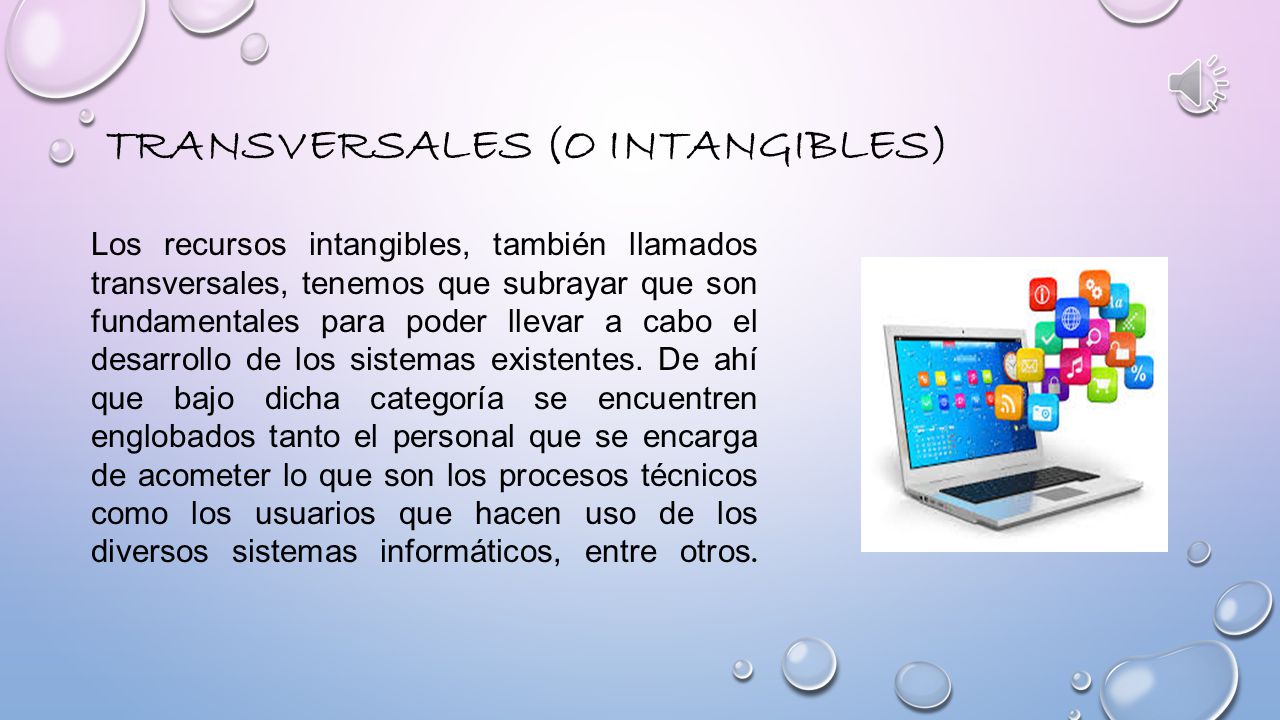 TRANSVERSALES (O INTANGIBLES)

Los recursos intangibles, también llamados transversales, tenemos que subrayar que son fundamentales para poder llevar a cabo el desarrollo de los sistemas existentes. De ahí que bajo dicha categoría se encuentren englobados tanto el personal que se encarga de acometer lo que son los procesos técnicos como los usuarios que hacen uso de los diversos sistemas informáticos, entre otros.